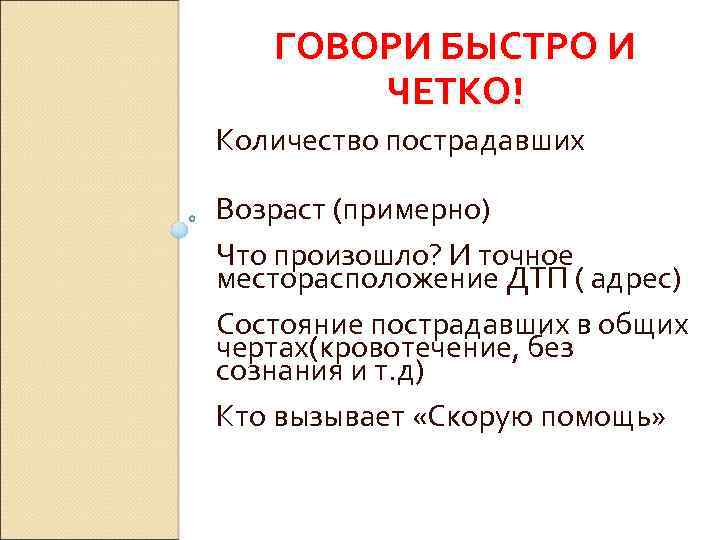 ГОВОРИ БЫСТРО И ЧЕТКО!

Количество пострадавших

Возраст (примерно)

Что произошло? И точное месторасположение ДТП ( адрес)

Состояние пострадавших в общих чертах(кровотечение, без сознания и т.д)

Кто вызывает «Скорую помощь»